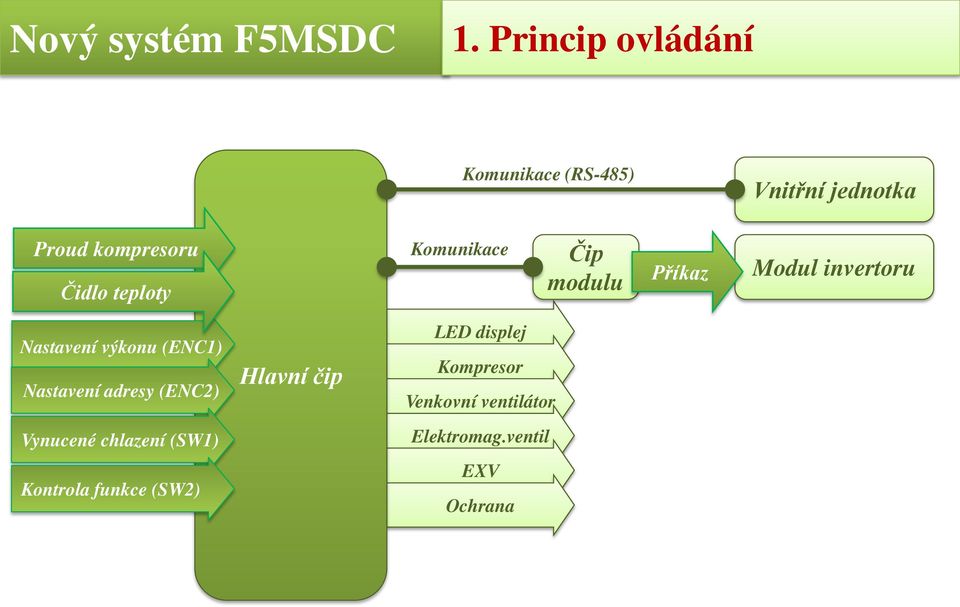 Nový systém F5MSDC

1. Princip ovládání

Proud kompresoru

Čidlo teploty

Nastavení výkonu (ENC1)

Nastavení adresy (ENC2)

Vynucené chlazení (SW1)

Kontrola funkce (SW2)

Hlavní čip

Komunikace (RS-485)

Vnitřní jednotka

Komunikace

Čip modulu

Příkaz

Modul invertoru

LED displej

Kompresor

Venkovní ventilátor

Elektromag.ventil

EXV

Ochrana